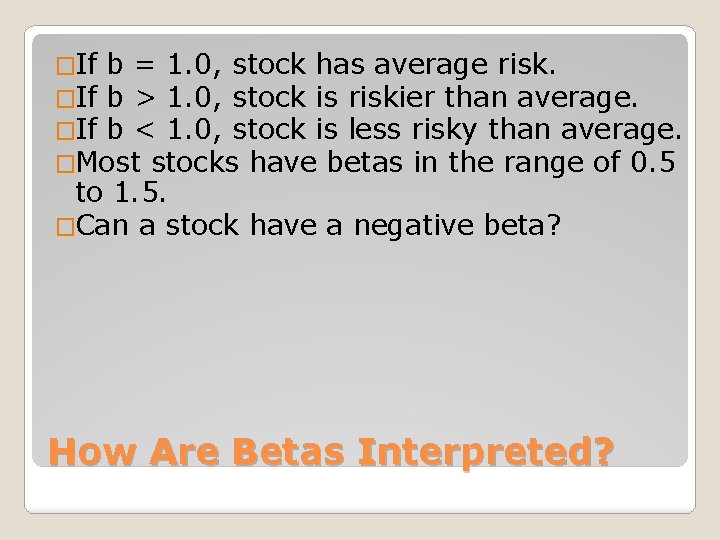 □If b = 1.0, stock has average risk.
□If b > 1.0, stock is riskier than average.
□If b < 1.0, stock is less risky than average.
□Most stocks have betas in the range of 0.5 to 1.5.
□Can a stock have a negative beta?

How Are Betas Interpreted?